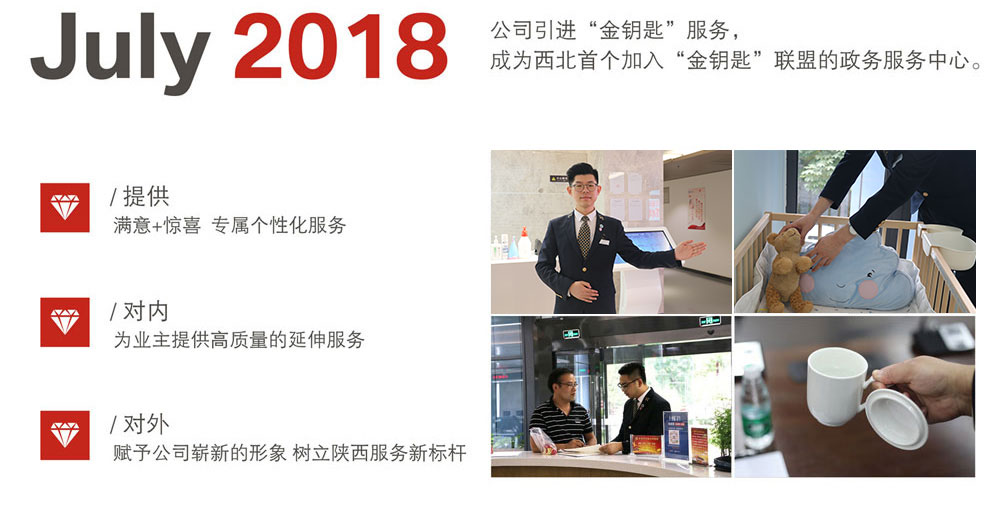 July 2018

公司引进“金钥匙”服务，
成为西北首个加入“金钥匙”联盟的政务服务中心。

/ 提供
满意+惊喜 专属个性化服务

/ 对内
为业主提供高质量的延伸服务

/ 对外
赋予公司崭新的形象 树立陕西服务新标杆